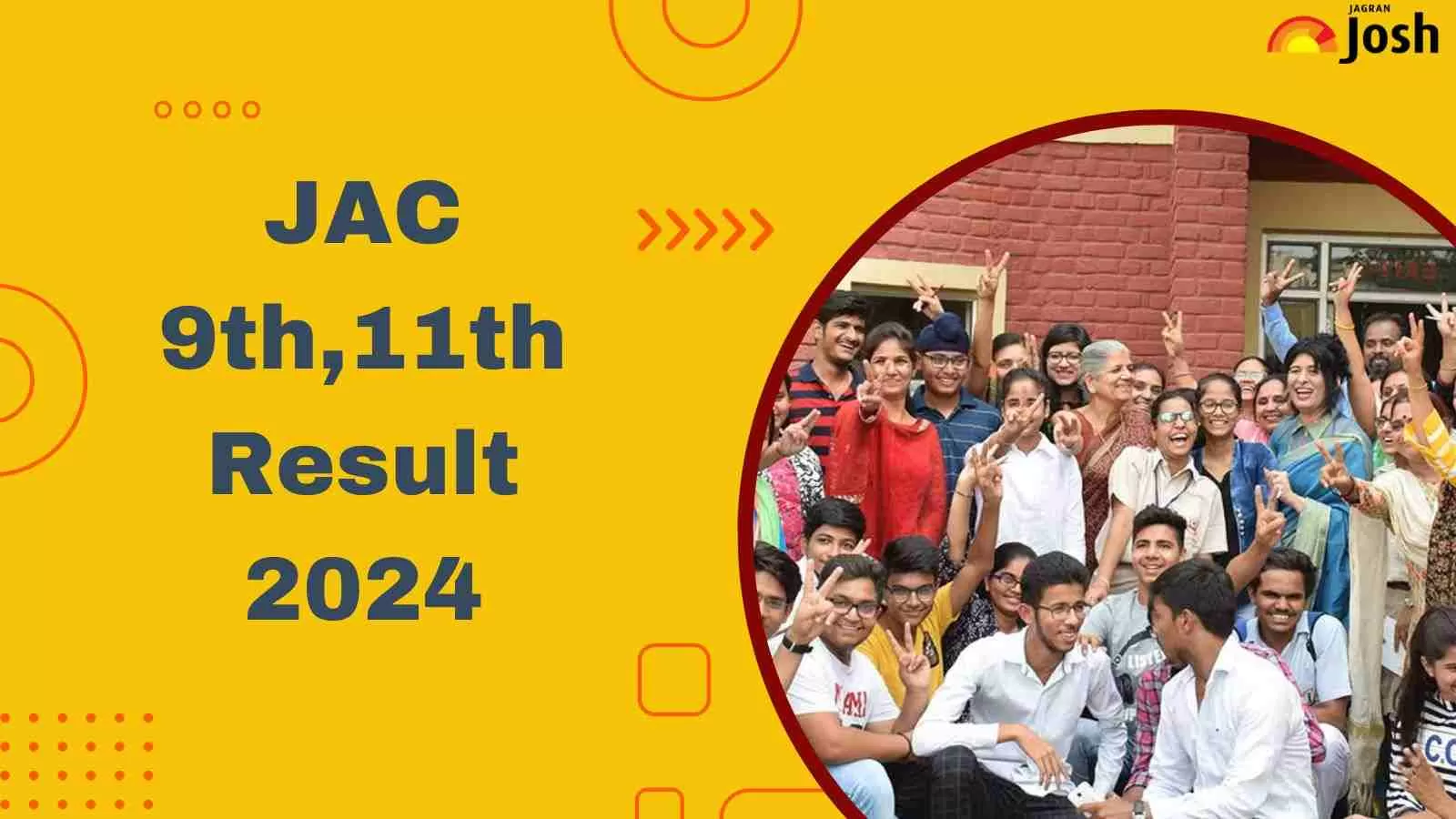 JAGRAN Josh

JAC
9th,11th
Result
2024